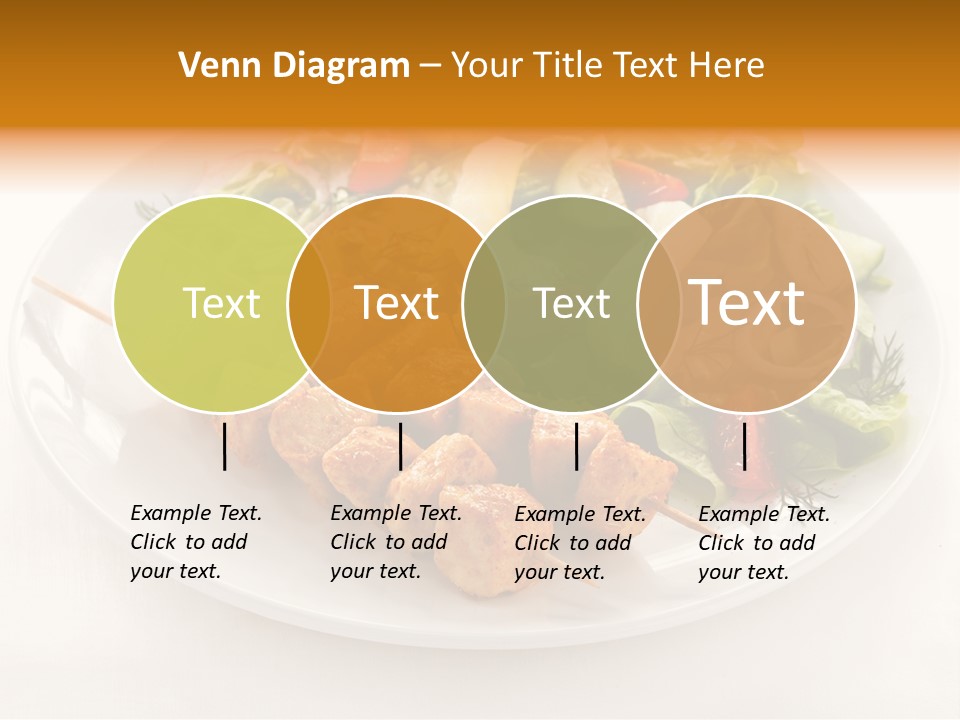 Venn Diagram – Your Title Text Here

Text

Text

Text

Text

Example Text. Click to add your text.

Example Text. Click to add your text.

Example Text. Click to add your text.

Example Text. Click to add your text.